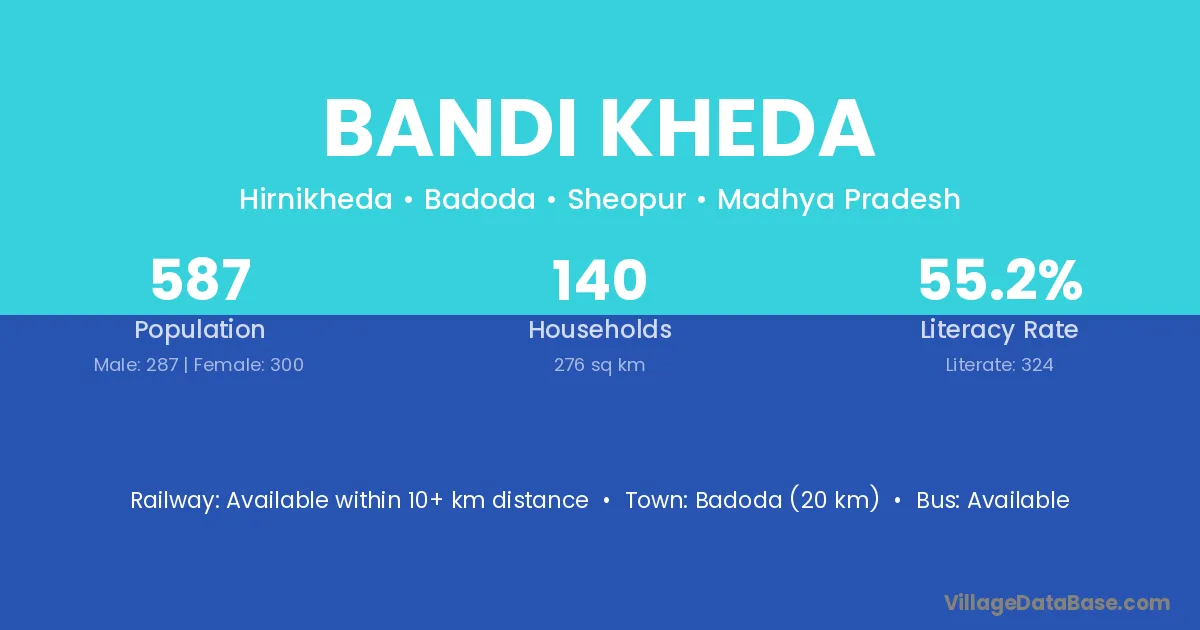 BANDI KHEDA

Hirnikheda • Badoda • Sheopur • Madhya Pradesh

587
Population
Male: 287 | Female: 300

140
Households
276 sq km

55.2%
Literacy Rate
Literate: 324

Railway: Available within 10+ km distance • Town: Badoda (20 km) • Bus: Available

VillageDataBase.com